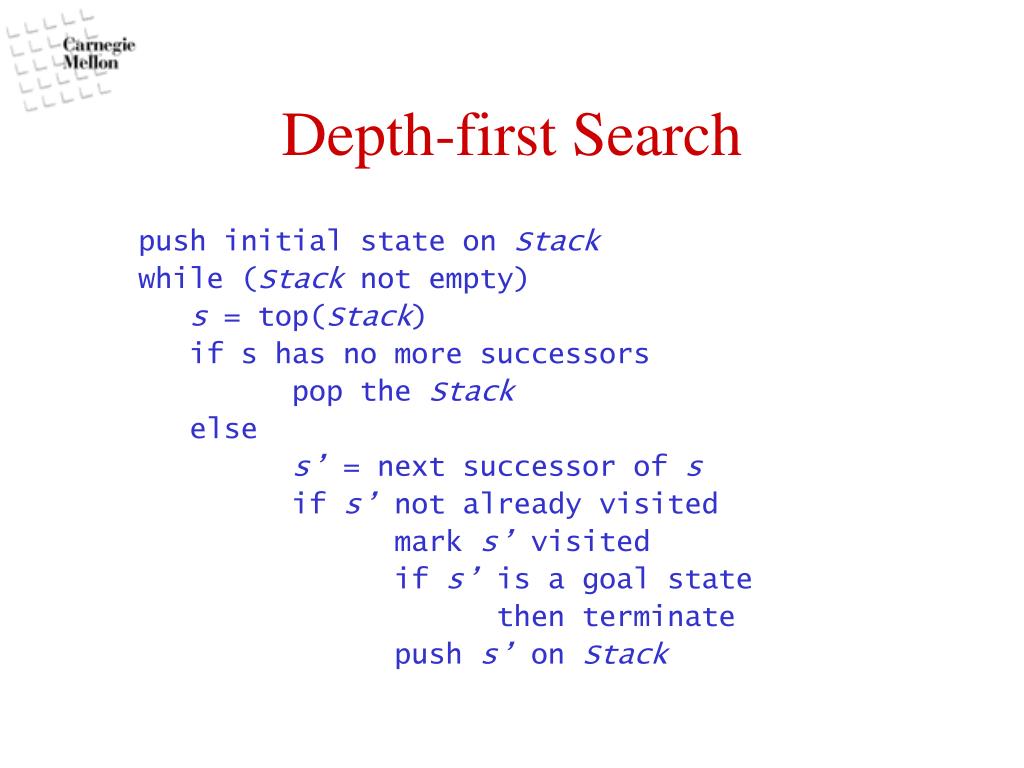 Carnegie Mellon

Depth-first Search

push initial state on Stack
while (Stack not empty)
s = top(Stack)
if s has no more successors
pop the Stack
else
s’ = next successor of s
if s’ not already visited
mark s’ visited
if s’ is a goal state
then terminate
push s’ on Stack